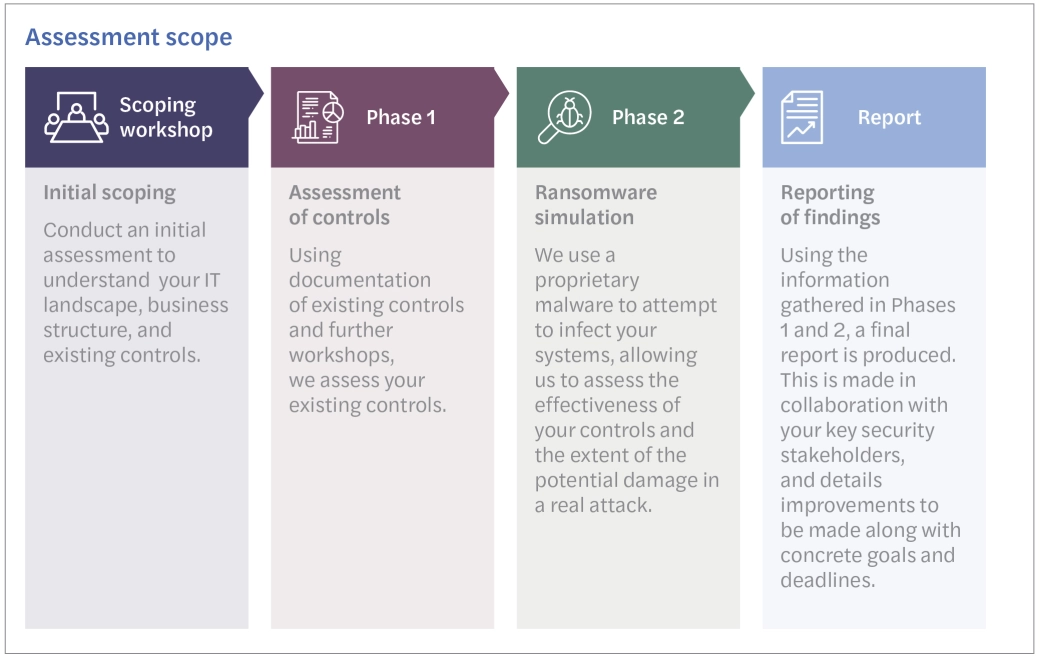 Assessment scope

Scoping workshop

Initial scoping

Conduct an initial assessment to understand your IT landscape, business structure, and existing controls.

Phase 1

Assessment of controls

Using documentation of existing controls and further workshops, we assess your existing controls.

Phase 2

Ransomware simulation

We use a proprietary malware to attempt to infect your systems, allowing us to assess the effectiveness of your controls and the extent of the potential damage in a real attack.

Report

Reporting of findings

Using the information gathered in Phases 1 and 2, a final report is produced. This is made in collaboration with your key security stakeholders, and details improvements to be made along with concrete goals and deadlines.